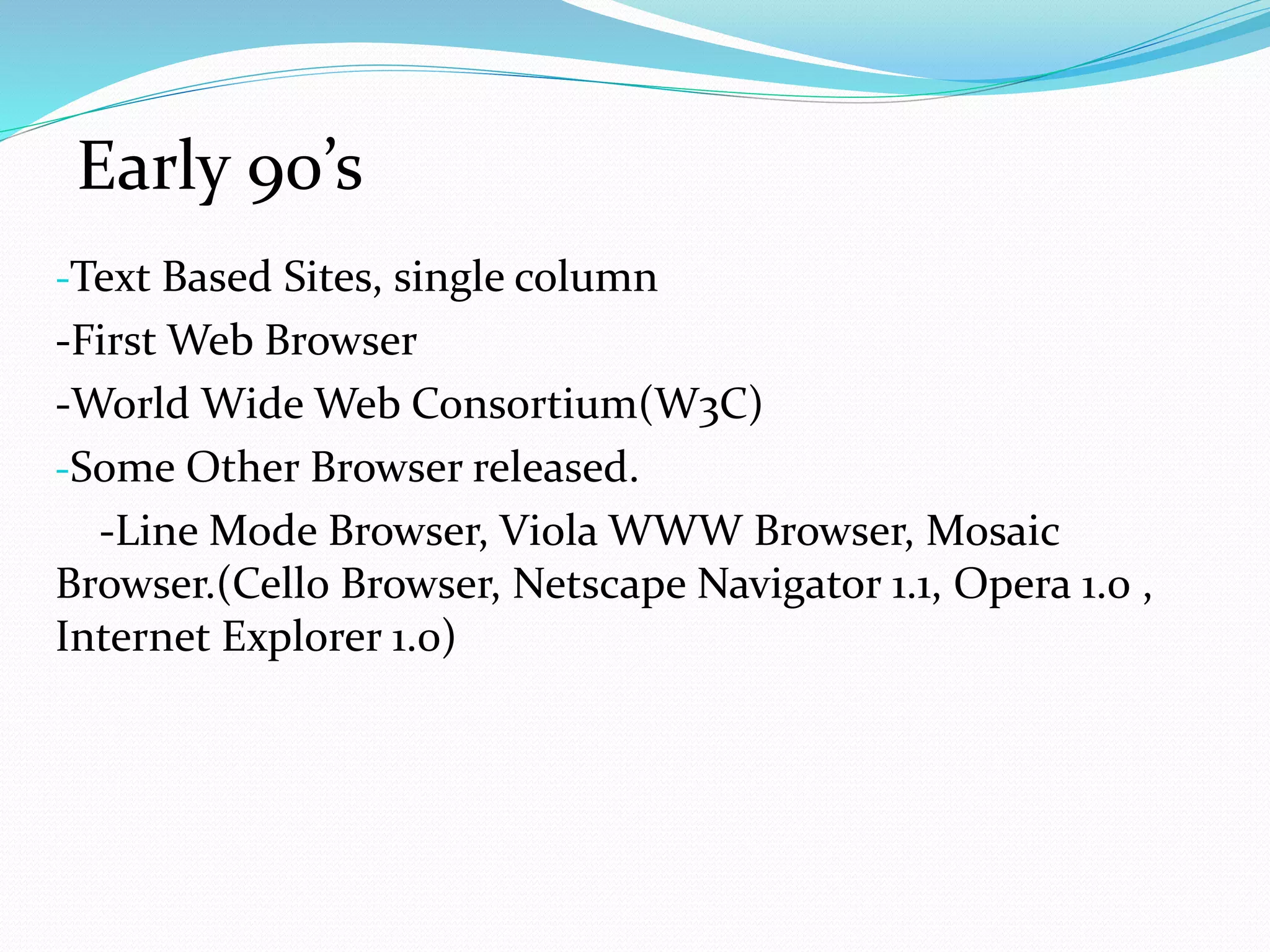 Early 90’s

-Text Based Sites, single column

-First Web Browser

-World Wide Web Consortium(W3C)

-Some Other Browser released.

-Line Mode Browser, Viola WWW Browser, Mosaic Browser.(Cello Browser, Netscape Navigator 1.1, Opera 1.0 , Internet Explorer 1.0)